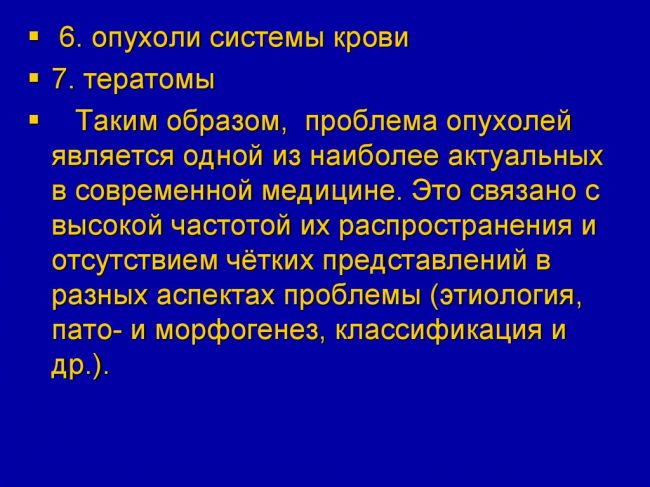 ▪ 6. опухоли системы крови

▪ 7. тератомы

▪ Таким образом, проблема опухолей является одной из наиболее актуальных в современной медицине. Это связано с высокой частотой их распространения и отсутствием чётких представлений в разных аспектах проблемы (этиология, пато- и морфогенез, классификация и др.).